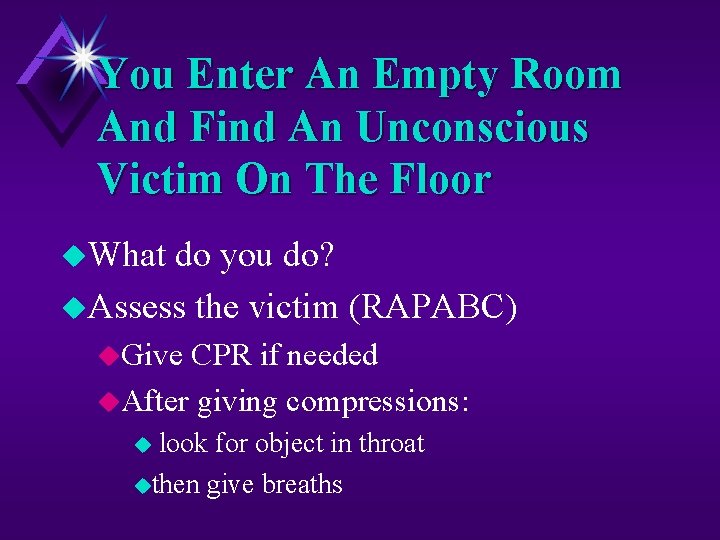 You Enter An Empty Room And Find An Unconscious Victim On The Floor

What do you do?

Assess the victim (RAPABC)

Give CPR if needed

After giving compressions:

look for object in throat

then give breaths